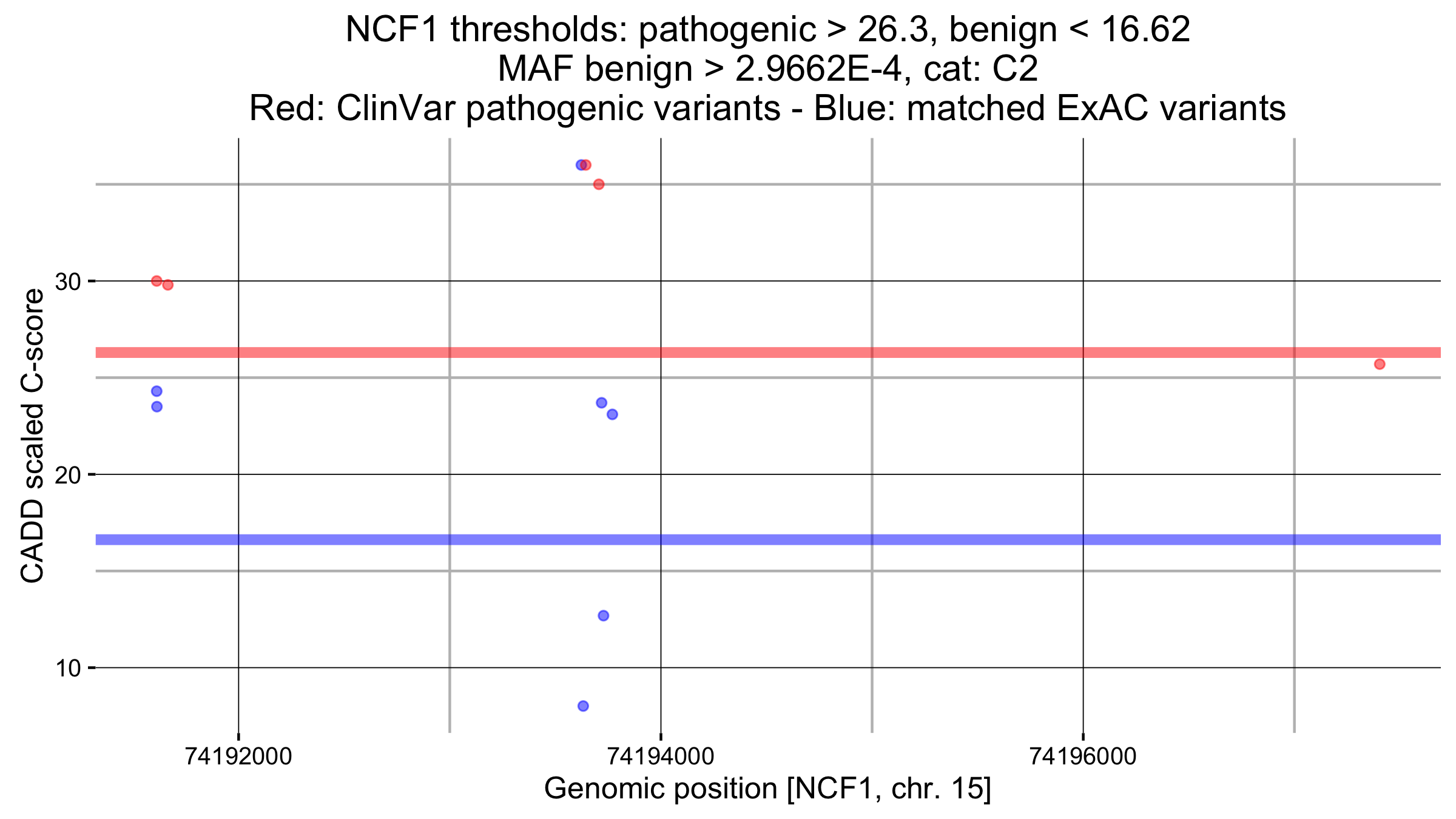 NCF1 thresholds: pathogenic > 26.3, benign < 16.62
MAF benign > 2.9662E-4, cat: C2
Red: ClinVar pathogenic variants - Blue: matched ExAC variants

CADD scaled C-score

30
20
10

74192000
74194000
74196000

Genomic position [NCF1, chr. 15]